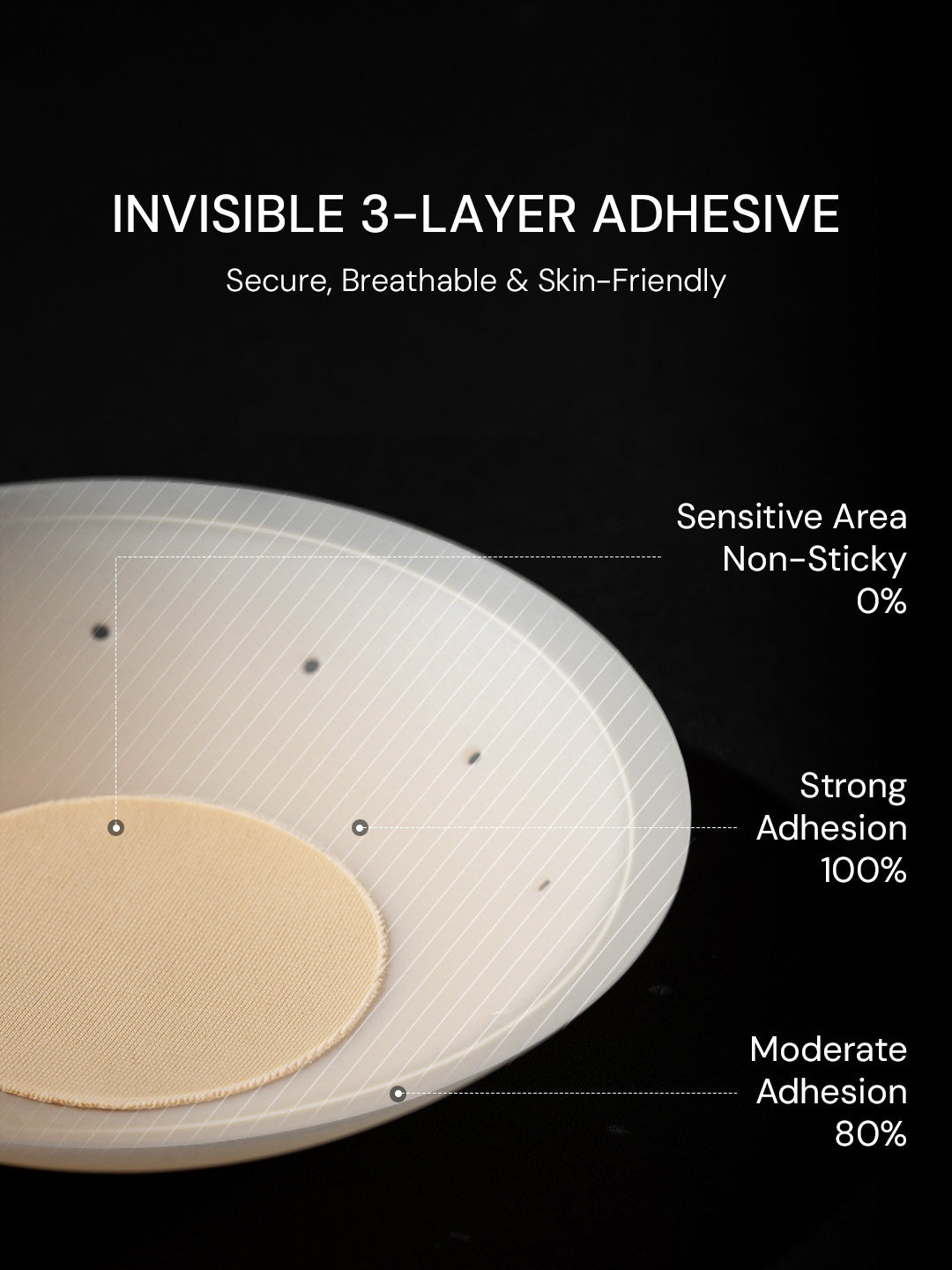 INVISIBLE 3-LAYER ADHESIVE

Secure, Breathable & Skin-Friendly

Sensitive Area
Non-Sticky
0%

Strong
Adhesion
100%

Moderate
Adhesion
80%